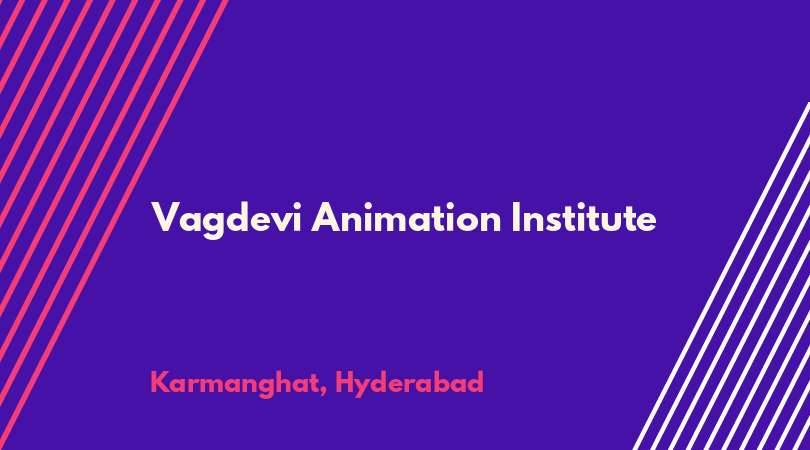 Vagdevi Animation Institute

Karmanghat, Hyderabad